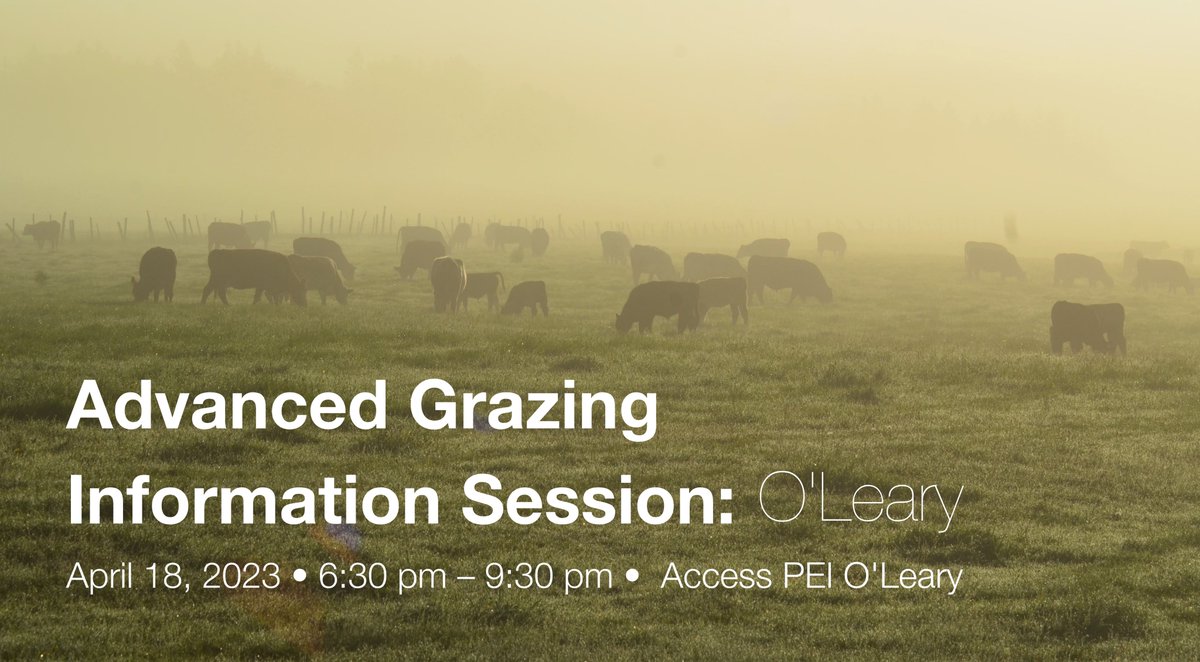 Advanced Grazing Information Session: O'Leary

April 18, 2023 • 6:30 pm – 9:30 pm • Access PEI O'Leary